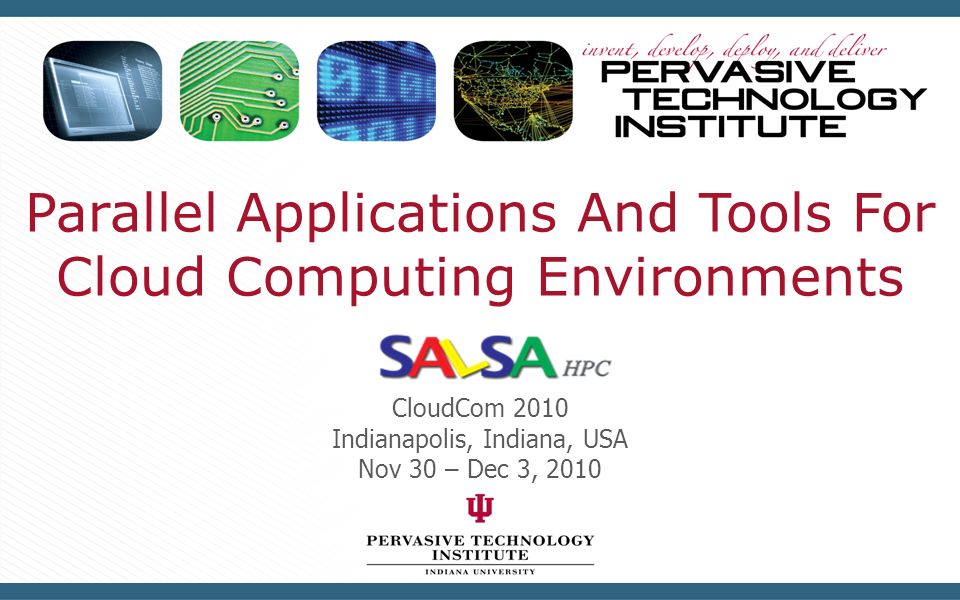 invent, develop, deploy, and deliver
PERVASIVE TECHNOLOGY INSTITUTE

Parallel Applications And Tools For Cloud Computing Environments

SALSA HPC

CloudCom 2010
Indianapolis, Indiana, USA
Nov 30 – Dec 3, 2010

PERVASIVE TECHNOLOGY INSTITUTE
INDIANA UNIVERSITY